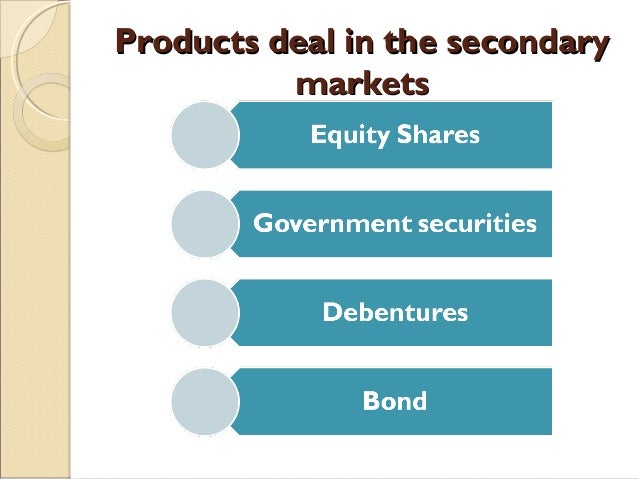 Products deal in the secondary markets

Equity Shares

Government securities

Debentures

Bond